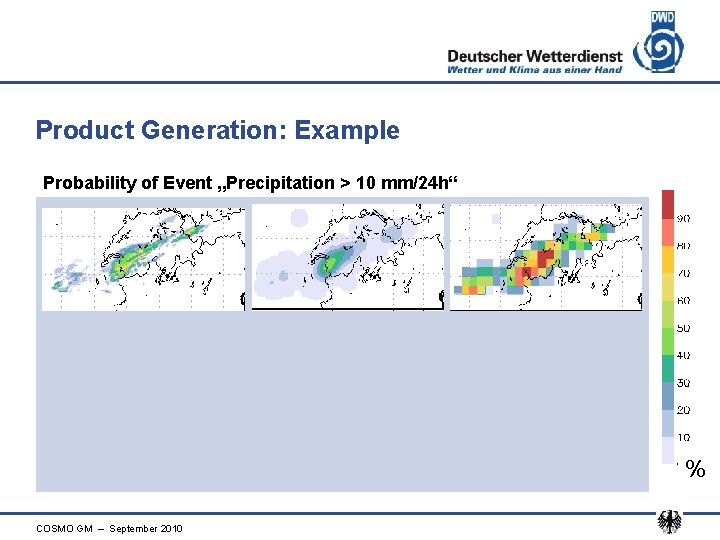 DWD

Deutscher Wetterdienst
Wetter und Klima aus einer Hand

Product Generation: Example

Probability of Event „Precipitation > 10 mm/24h“

90
80
70
60
50
40
30
20
10
%

COSMO GM – September 2010